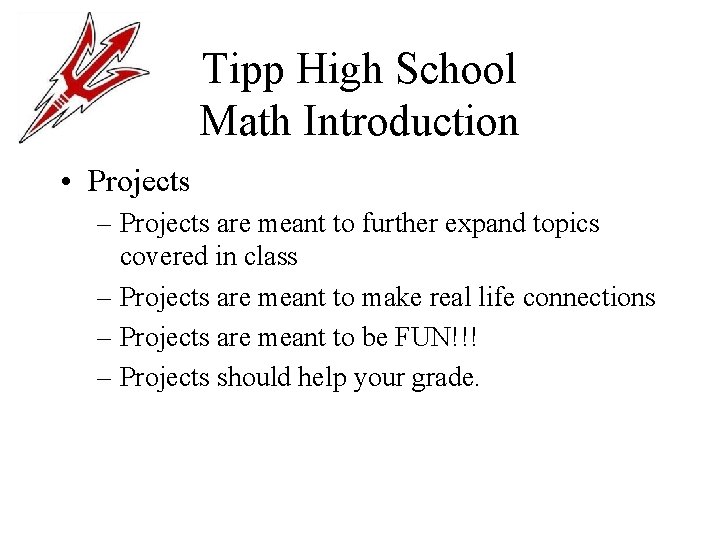 Tipp High School
Math Introduction

• Projects
– Projects are meant to further expand topics covered in class
– Projects are meant to make real life connections
– Projects are meant to be FUN!!!
– Projects should help your grade.